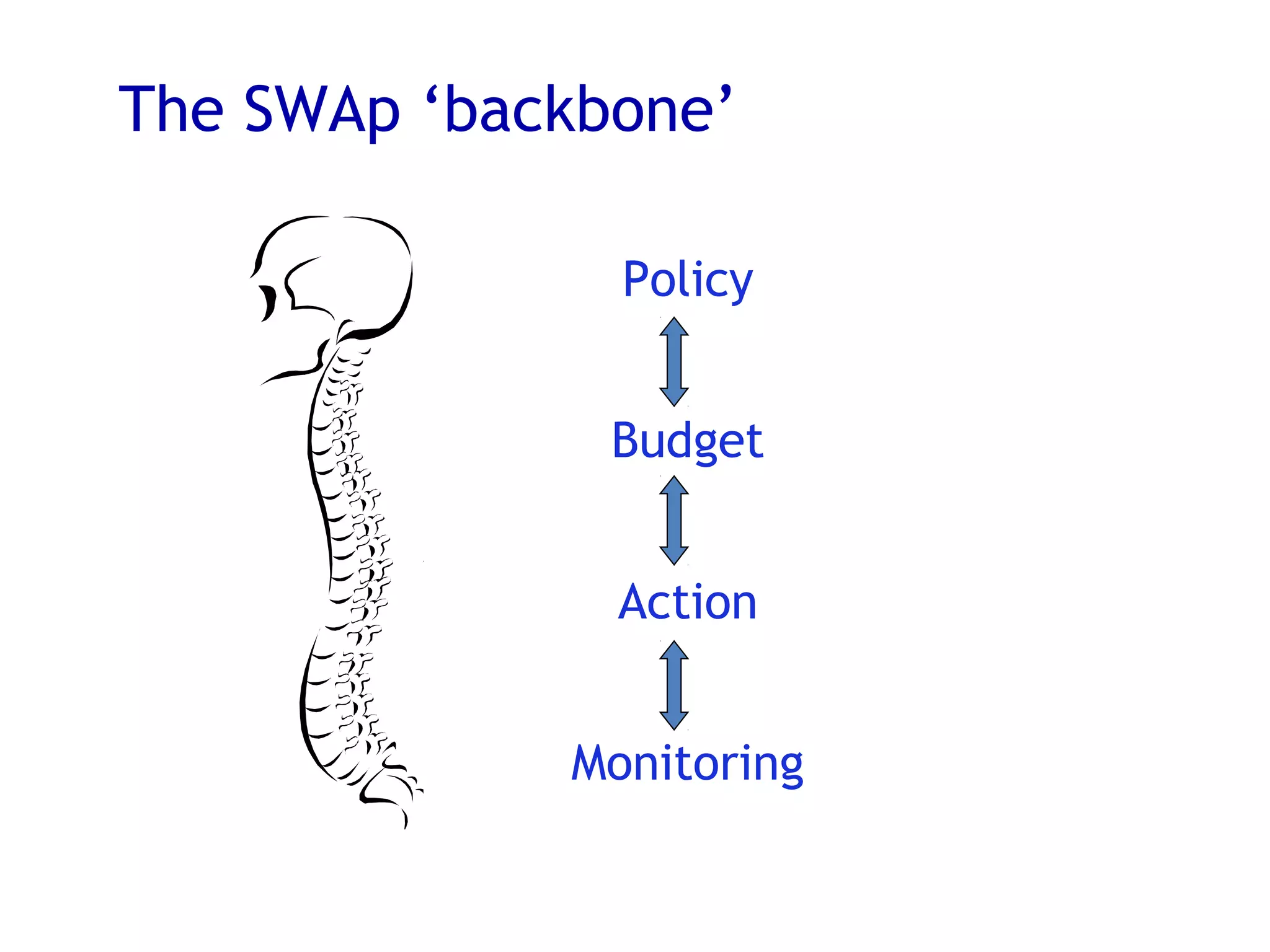 The SWAp ‘backbone’

Policy

Budget

Action

Monitoring